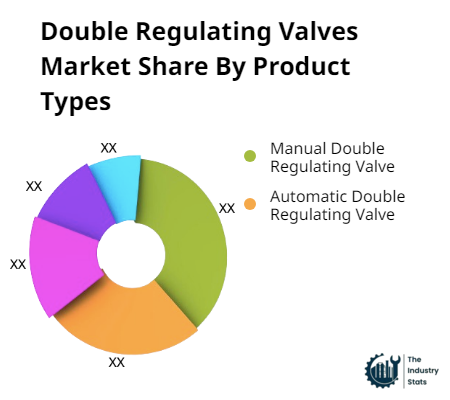 Double Regulating Valves Market Share By Product Types

XX
XX
XX
XX
XX

Manual Double Regulating Valve
Automatic Double Regulating Valve

The Industry Stats